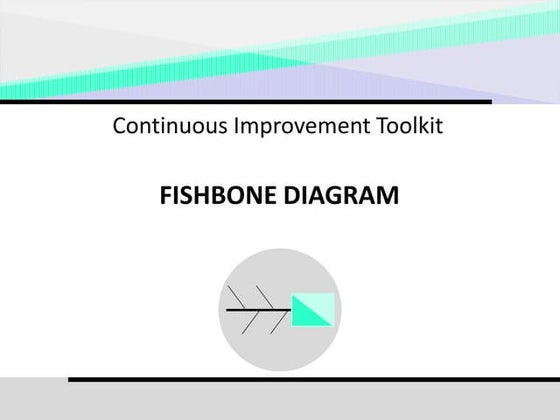 Continuous Improvement Toolkit

FISHBONE DIAGRAM